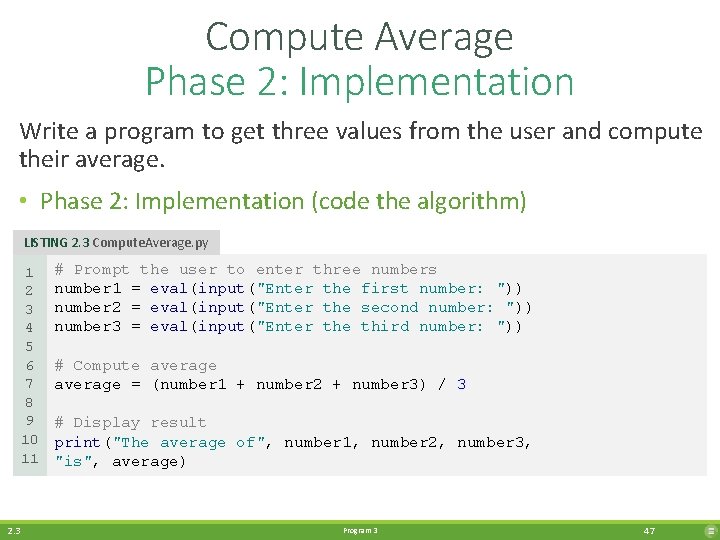 Compute Average
Phase 2: Implementation

Write a program to get three values from the user and compute their average.

• Phase 2: Implementation (code the algorithm)

LISTING 2.3 ComputeAverage.py

1 # Prompt the user to enter three numbers
2 number1 = eval(input("Enter the first number: "))
3 number2 = eval(input("Enter the second number: "))
4 number3 = eval(input("Enter the third number: "))
5
6 # Compute average
7 average = (number1 + number2 + number3) / 3
8
9 # Display result
10 print("The average of", number1, number2, number3,
11 "is", average)

2.3 Program 3 47